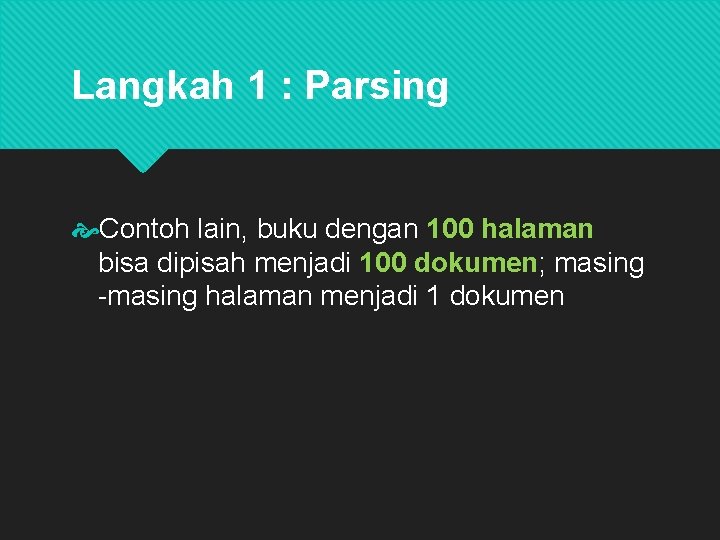 Langkah 1 : Parsing

Contoh lain, buku dengan 100 halaman bisa dipisah menjadi 100 dokumen; masing -masing halaman menjadi 1 dokumen